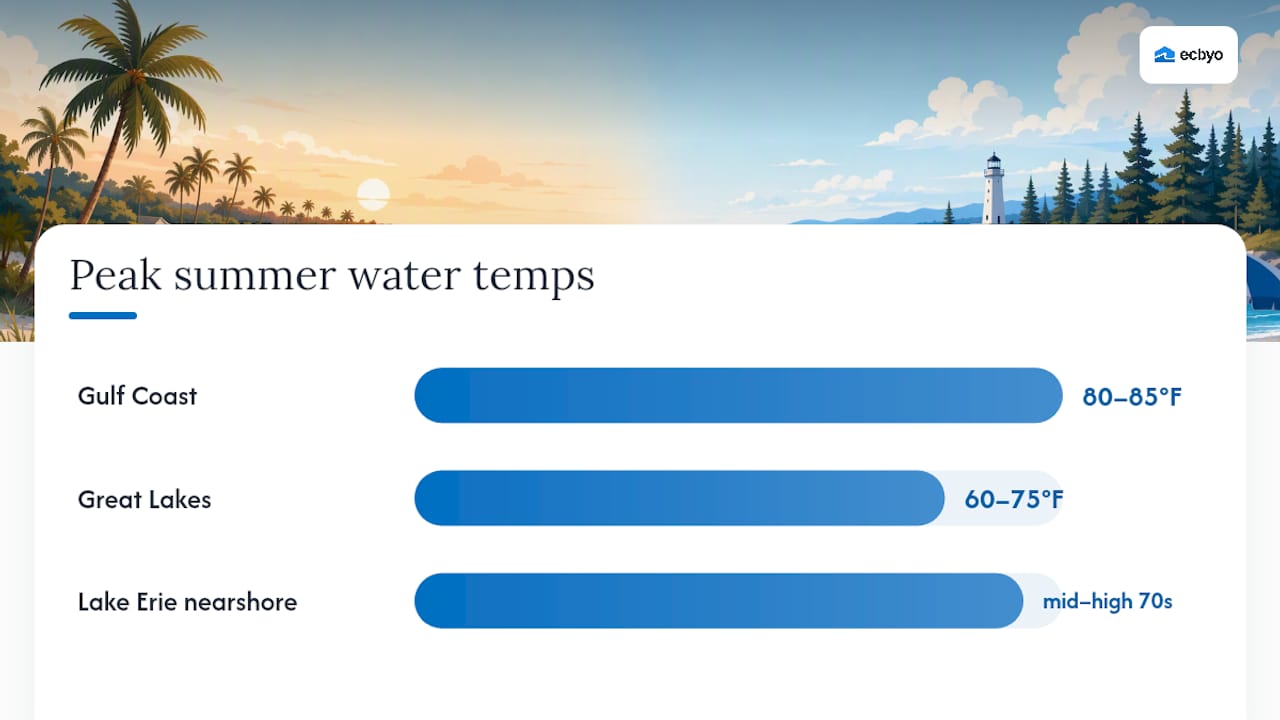 ecbyo

Peak summer water temps

Gulf Coast 80–85°F

Great Lakes 60–75°F

Lake Erie nearshore mid–high 70s